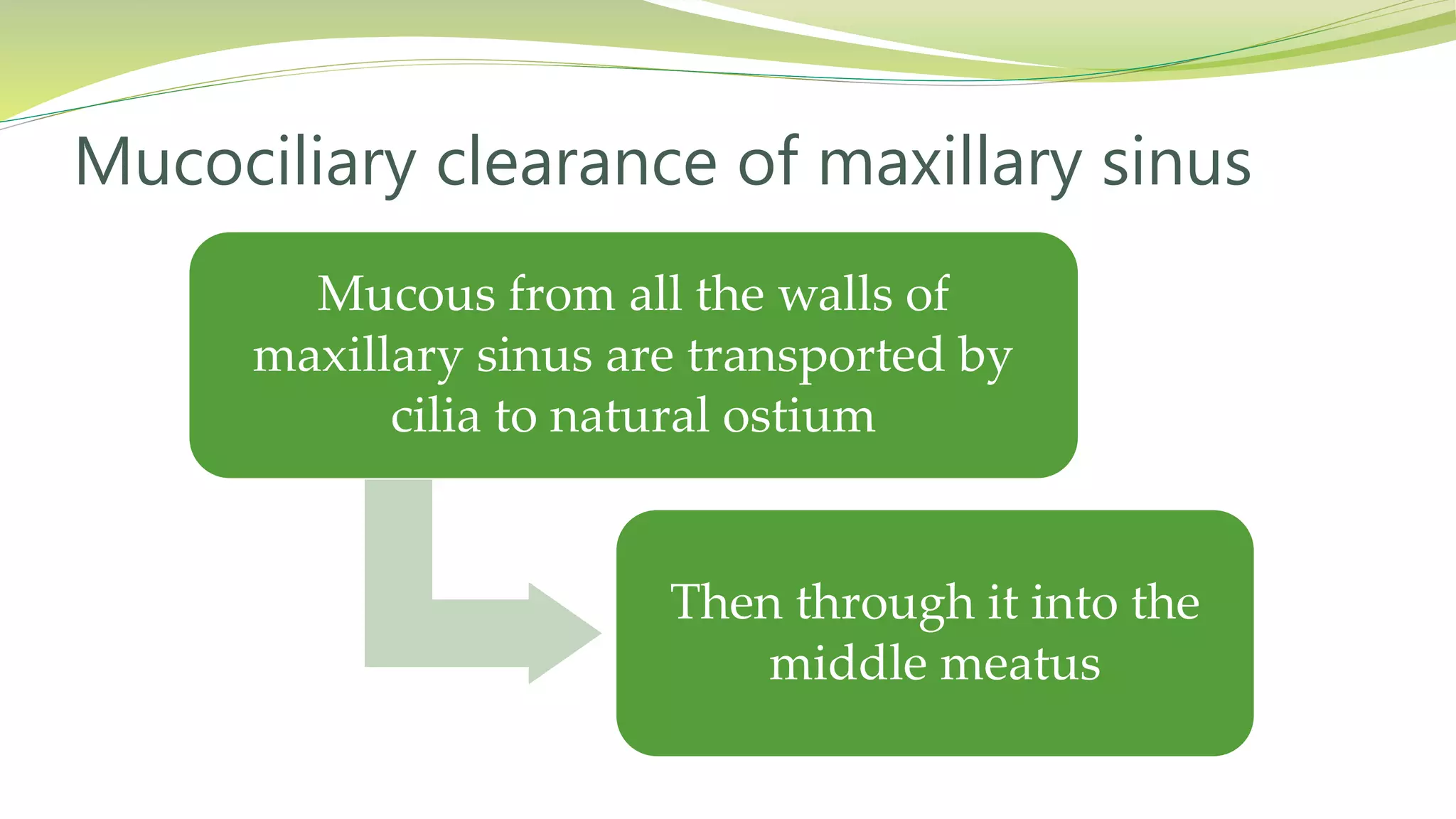 Mucociliary clearance of maxillary sinus

Mucous from all the walls of maxillary sinus are transported by cilia to natural ostium

Then through it into the middle meatus